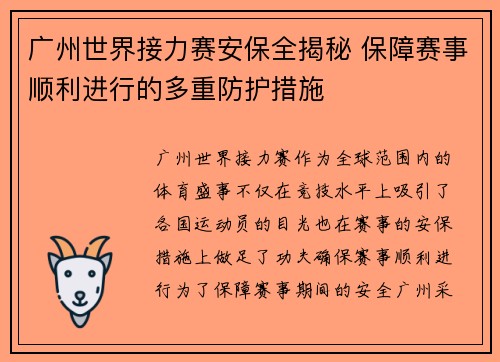 广州世界接力赛安保全揭秘 保障赛事顺利进行的多重防护措施

广州世界接力赛作为全球范围内的体育盛事不仅在竞技水平上吸引了各国运动员的目光也在赛事的安保措施上做足了功夫确保赛事顺利进行为了保障赛事期间的安全广州采